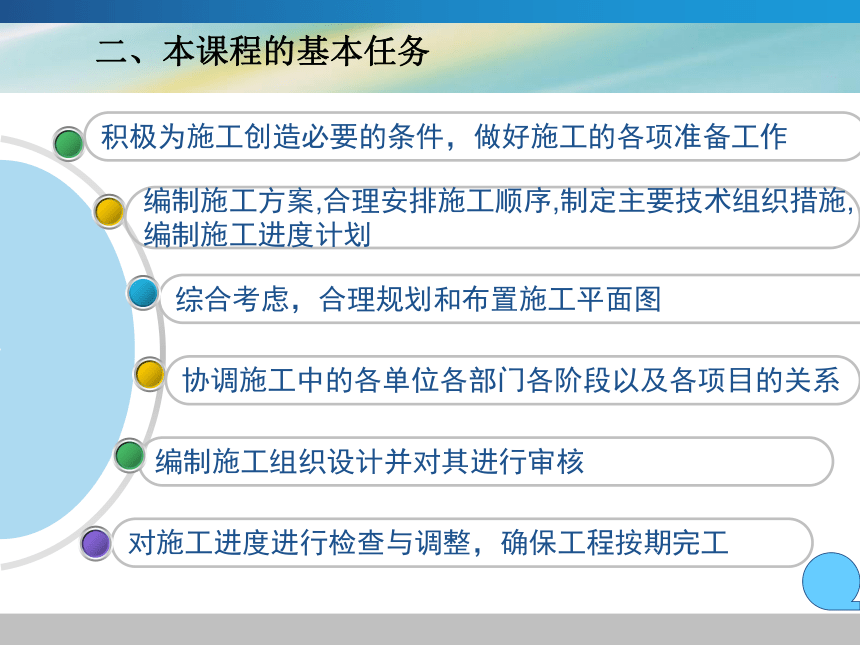 二、本课程的基本任务

积极为施工创造必要的条件，做好施工的各项准备工作

编制施工方案,合理安排施工顺序,制定主要技术组织措施,编制施工进度计划

综合考虑，合理规划和布置施工平面图

协调施工中的各单位各部门各阶段以及各项目的关系

编制施工组织设计并对其进行审核

对施工进度进行检查与调整，确保工程按期完工